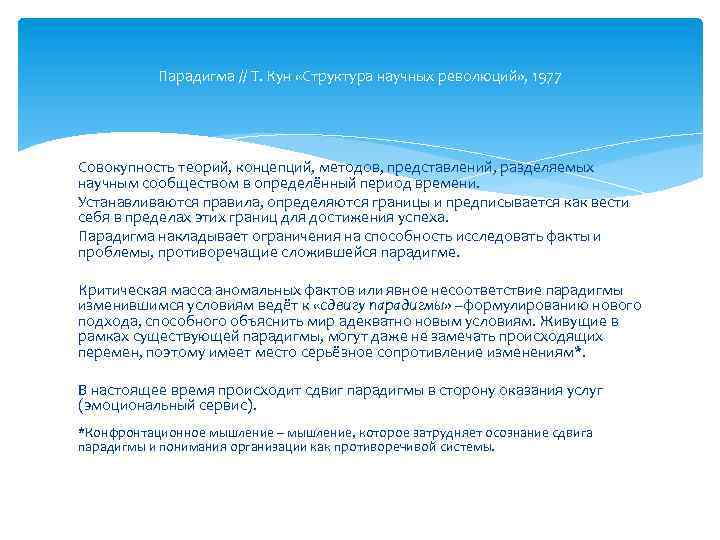 Парадигма // Т. Кун «Структура научных революций», 1977

Совокупность теорий, концепций, методов, представлений, разделяемых научным сообществом в определённый период времени.

Устанавливаются правила, определяются границы и предписывается как вести себя в пределах этих границ для достижения успеха.

Парадигма накладывает ограничения на способность исследовать факты и проблемы, противоречащие сложившейся парадигме.

Критическая масса аномальных фактов или явное несоответствие парадигмы изменившимся условиям ведёт к «сдвигу парадигмы» –формулированию нового подхода, способного объяснить мир адекватно новым условиям. Живущие в рамках существующей парадигмы, могут даже не замечать происходящих перемен, поэтому имеет место серьёзное сопротивление изменениям*.

В настоящее время происходит сдвиг парадигмы в сторону оказания услуг (эмоциональный сервис).

*Конфронтационное мышление – мышление, которое затрудняет осознание сдвига парадигмы и понимания организации как противоречивой системы.